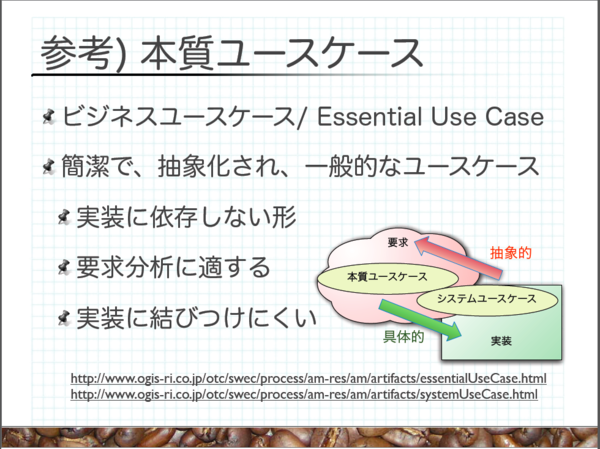 参考) 本質ユースケース

ビジネスユースケース/ Essential Use Case

簡潔で、抽象化され、一般的なユースケース

実装に依存しない形

要求分析に適する

実装に結びつけにくい

要求

抽象的

本質ユースケース

システムユースケース

具体的

実装

http://www.ogis-ri.co.jp/otc/swec/process/am-res/am/artifacts/essentialUseCase.html
http://www.ogis-ri.co.jp/otc/swec/process/am-res/am/artifacts/systemUseCase.html